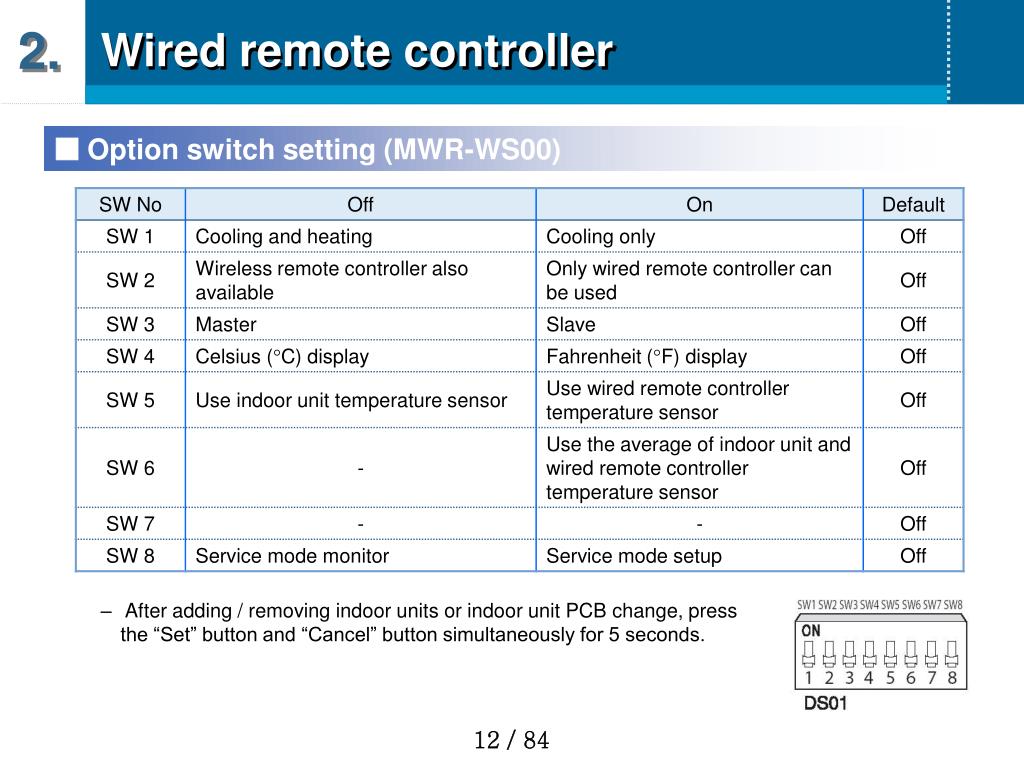 2. Wired remote controller

■ Option switch setting (MWR-WS00)

| SW No | Off | On | Default |
|---|---|---|---|
| SW 1 | Cooling and heating | Cooling only | Off |
| SW 2 | Wireless remote controller also available | Only wired remote controller can be used | Off |
| SW 3 | Master | Slave | Off |
| SW 4 | Celsius (°C) display | Fahrenheit (°F) display | Off |
| SW 5 | Use indoor unit temperature sensor | Use wired remote controller temperature sensor | Off |
| SW 6 | - | Use the average of indoor unit and wired remote controller temperature sensor | Off |
| SW 7 | - | - | Off |
| SW 8 | Service mode monitor | Service mode setup | Off |

– After adding / removing indoor units or indoor unit PCB change, press the “Set” button and “Cancel” button simultaneously for 5 seconds.

SW1 SW2 SW3 SW4 SW5 SW6 SW7 SW8
ON
1 2 3 4 5 6 7 8
DS01

12 / 84